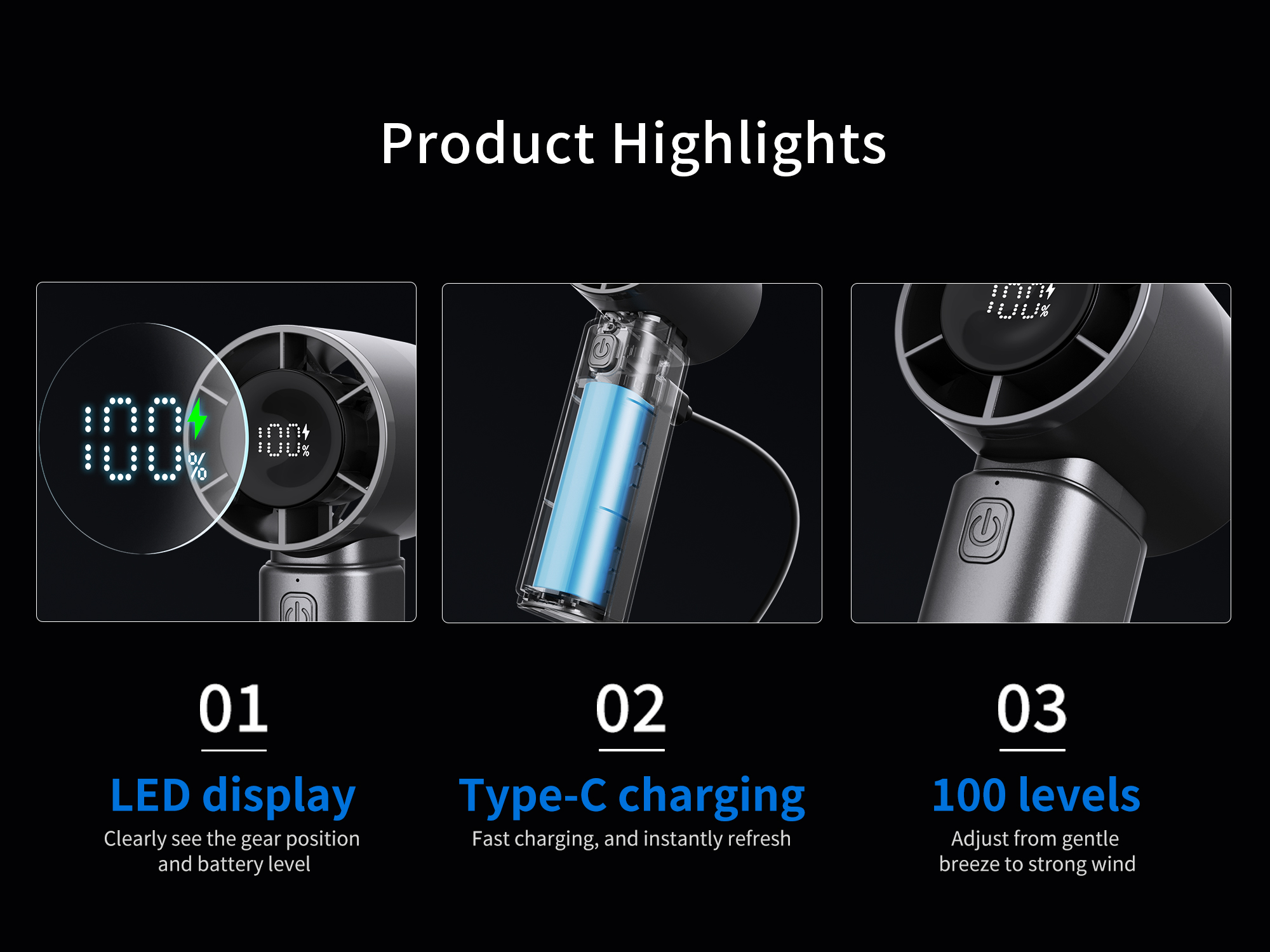 Product Highlights

100%

100%

100%

01

LED display

Clearly see the gear position and battery level

02

Type-C charging

Fast charging, and instantly refresh

03

100 levels

Adjust from gentle breeze to strong wind